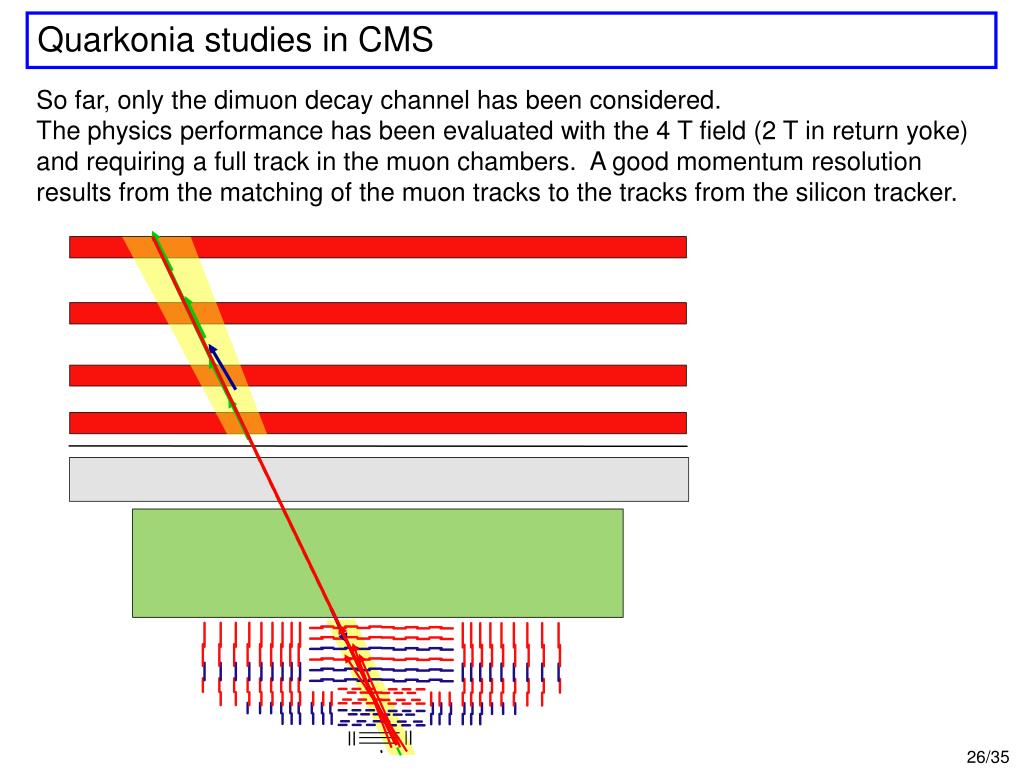 Quarkonia studies in CMS

So far, only the dimuon decay channel has been considered.
The physics performance has been evaluated with the 4 T field (2 T in return yoke) and requiring a full track in the muon chambers. A good momentum resolution results from the matching of the muon tracks to the tracks from the silicon tracker.

26/35